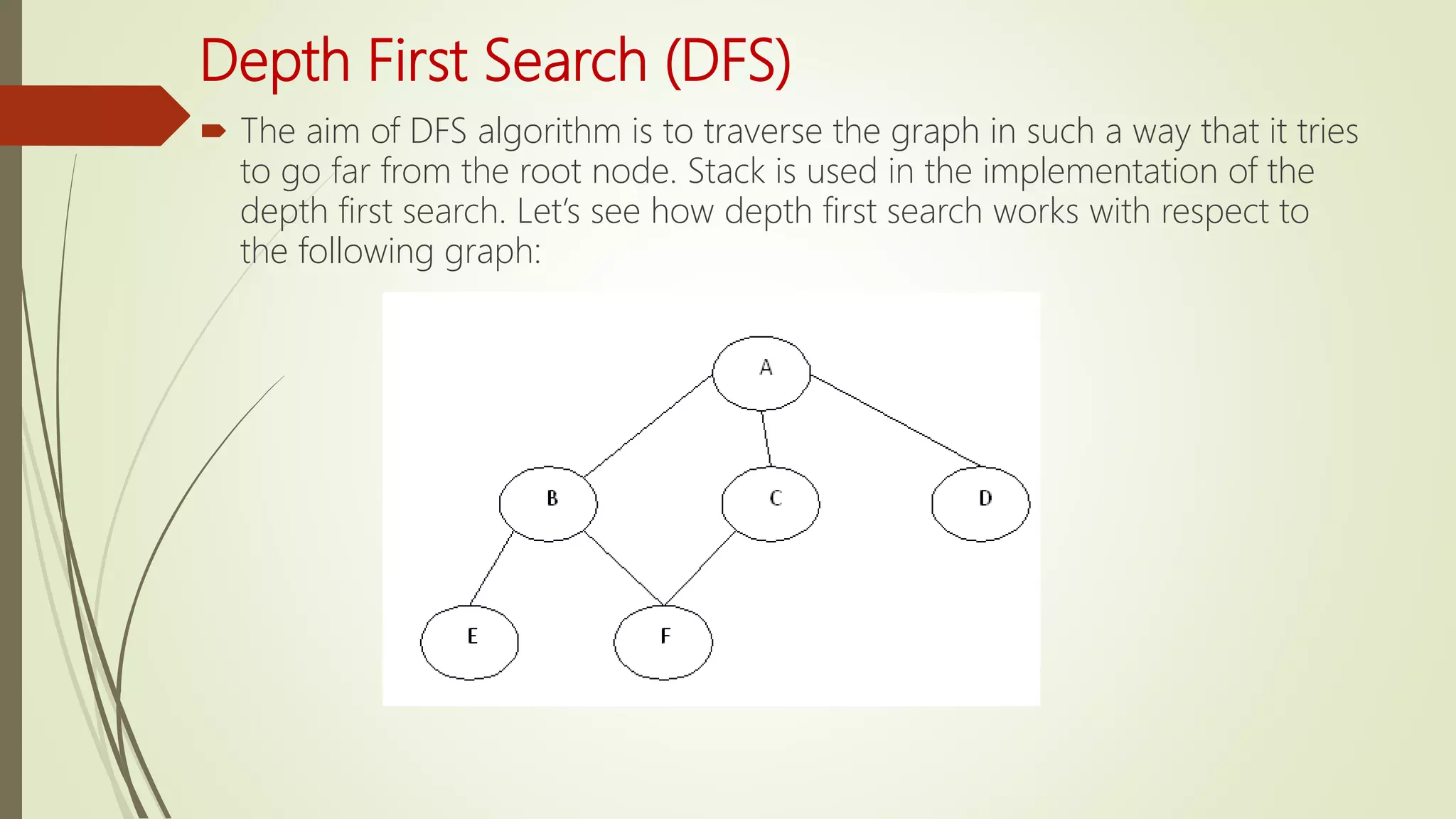 Depth First Search (DFS)

The aim of DFS algorithm is to traverse the graph in such a way that it tries to go far from the root node. Stack is used in the implementation of the depth first search. Let's see how depth first search works with respect to the following graph:

A

B

C

D

E

F